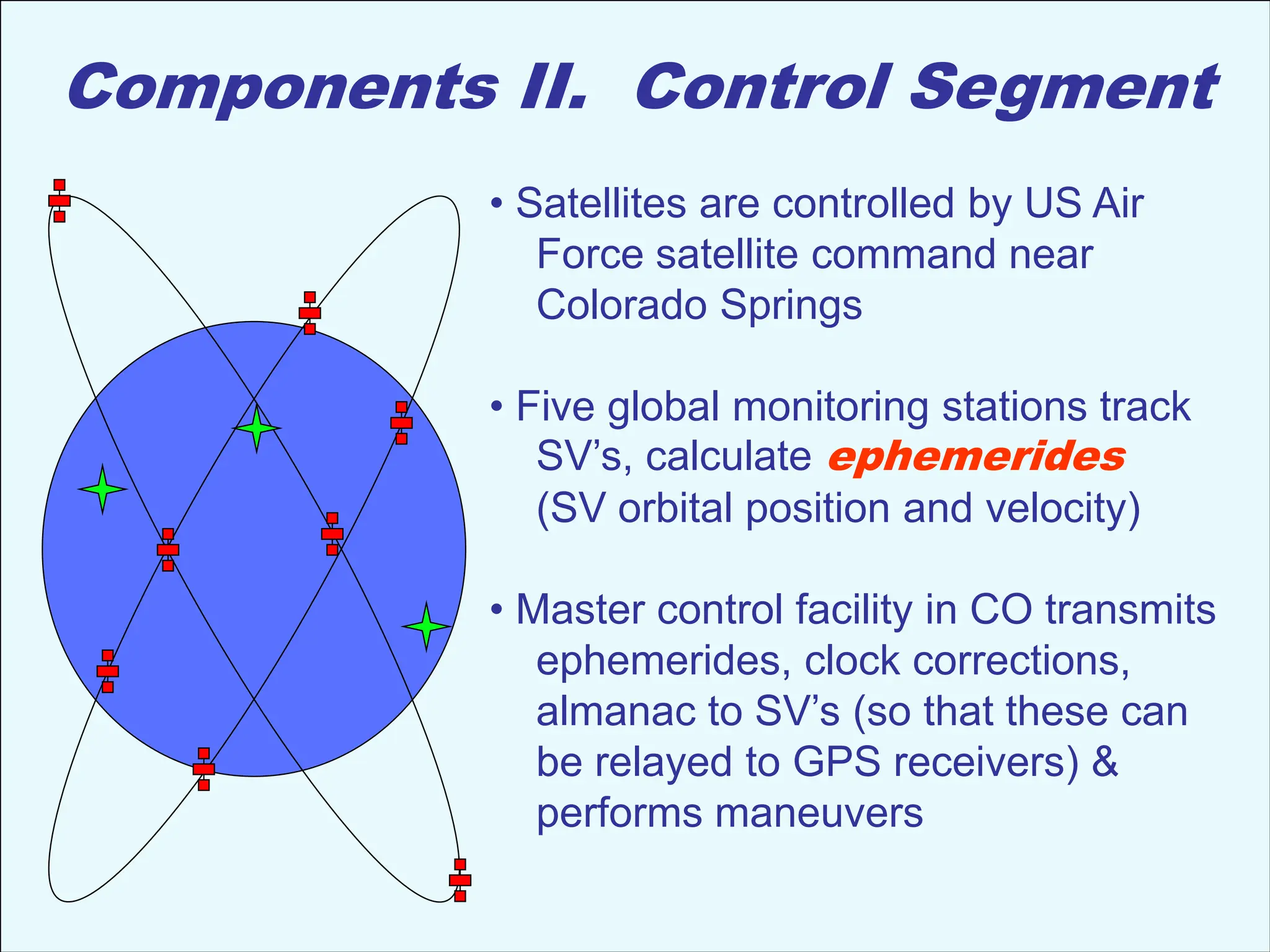 Components II. Control Segment

• Satellites are controlled by US Air Force satellite command near Colorado Springs

• Five global monitoring stations track SV’s, calculate ephemerides (SV orbital position and velocity)

• Master control facility in CO transmits ephemerides, clock corrections, almanac to SV’s (so that these can be relayed to GPS receivers) & performs maneuvers